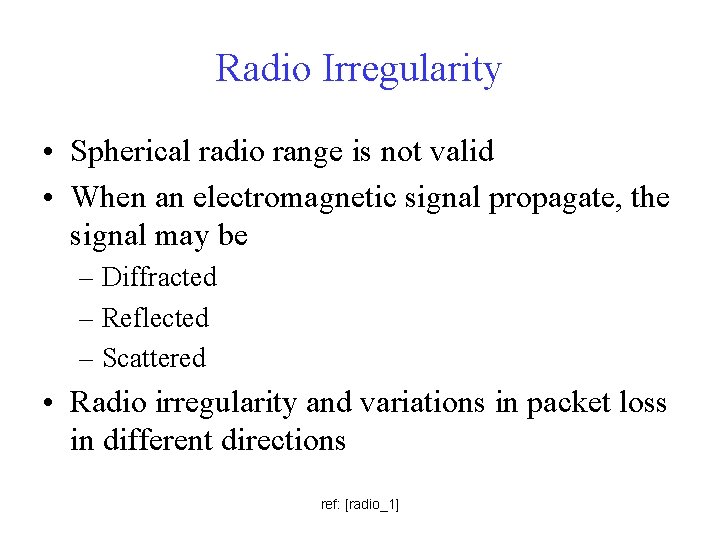 Radio Irregularity

• Spherical radio range is not valid
• When an electromagnetic signal propagate, the signal may be
– Diffracted
– Reflected
– Scattered
• Radio irregularity and variations in packet loss in different directions

ref: [radio_1]